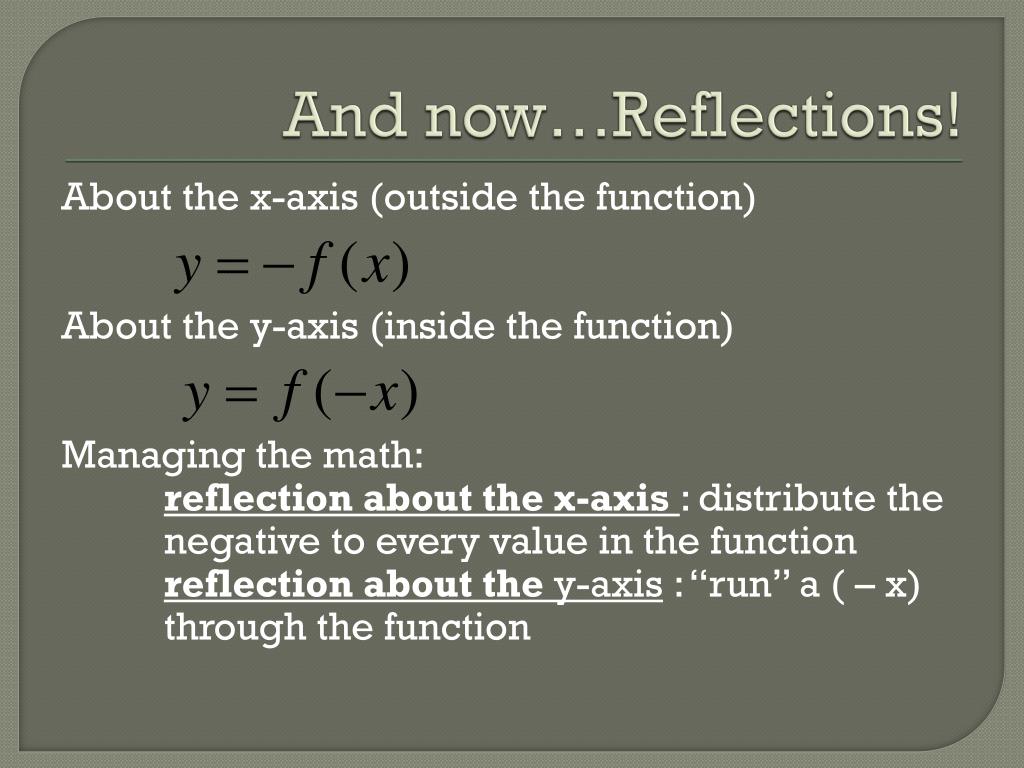 And now…Reflections!

About the x-axis (outside the function)

$y = -f(x)$

About the y-axis (inside the function)

$y = f(-x)$

Managing the math:

reflection about the x-axis : distribute the negative to every value in the function

reflection about the y-axis : “run” a ( – x) through the function